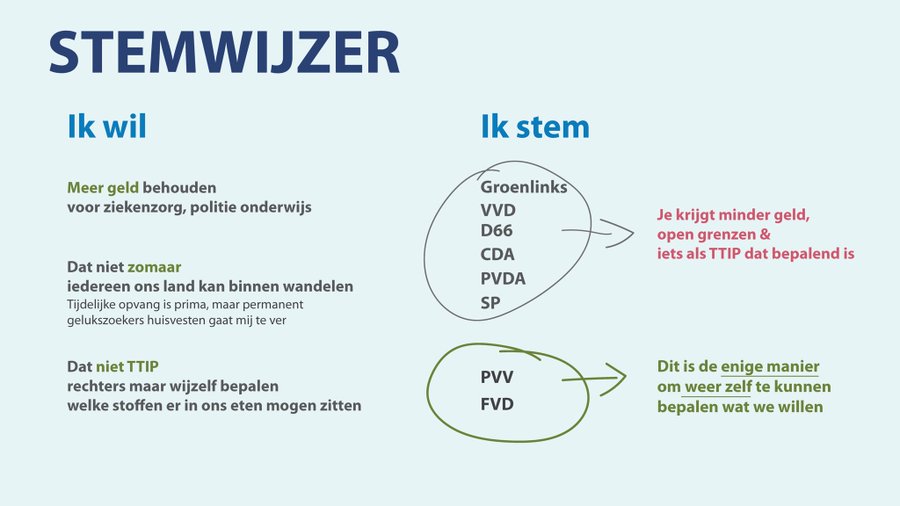 STEMWIJZER

Ik wil

Meer geld behouden voor ziekenzorg, politie onderwijs

Dat niet zomaar iedereen ons land kan binnen wandelen
Tijdelijke opvang is prima, maar permanent gelukszoekers huisvesten gaat mij te ver

Dat niet TTIP rechters maar wijzelf bepalen welke stoffen er in ons eten mogen zitten

Ik stem

Groenlinks
VVD
D66
CDA
PVDA
SP

Je krijgt minder geld, open grenzen & iets als TTIP dat bepalend is

PVV
FVD

Dit is de enige manier om weer zelf te kunnen bepalen wat we willen